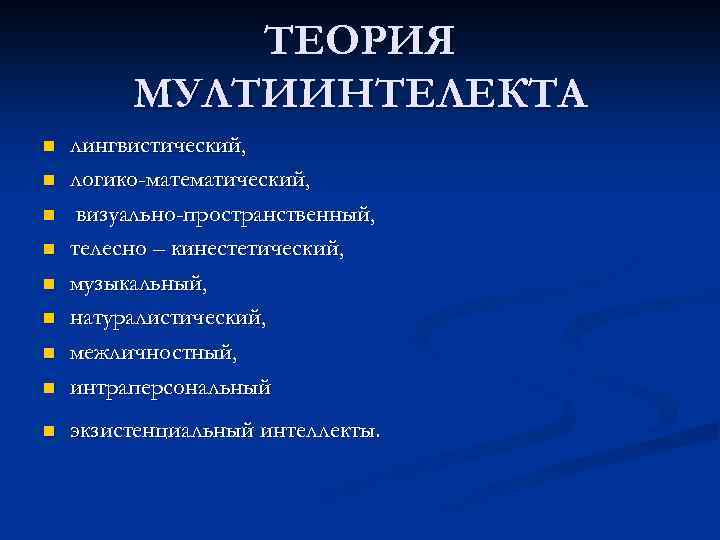 ТЕОРИЯ МУЛТИИНТЕЛЕКТА

- лингвистический,
- логико-математический,
- визуально-пространственный,
- телесно – кинестетический,
- музыкальный,
- натуралистический,
- межличностный,
- интраперсональный
- экзистенциальный интеллекты.